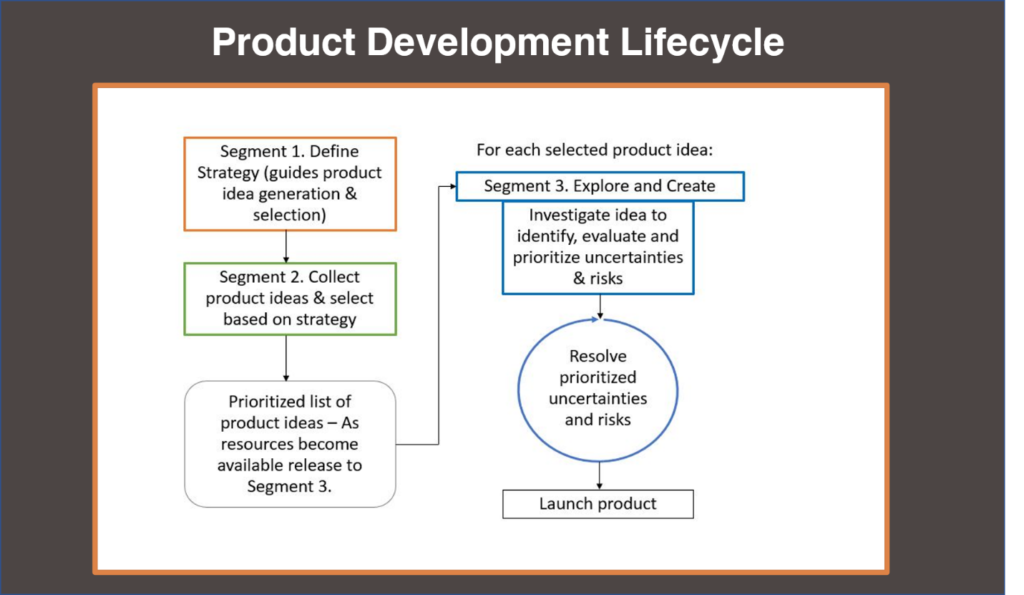 Product Development Lifecycle

Segment 1. Define Strategy (guides product idea generation & selection)

Segment 2. Collect product ideas & select based on strategy

Prioritized list of product ideas – As resources become available release to Segment 3.

For each selected product idea:

Segment 3. Explore and Create

Investigate idea to identify, evaluate and prioritize uncertainties & risks

Resolve prioritized uncertainties and risks

Launch product